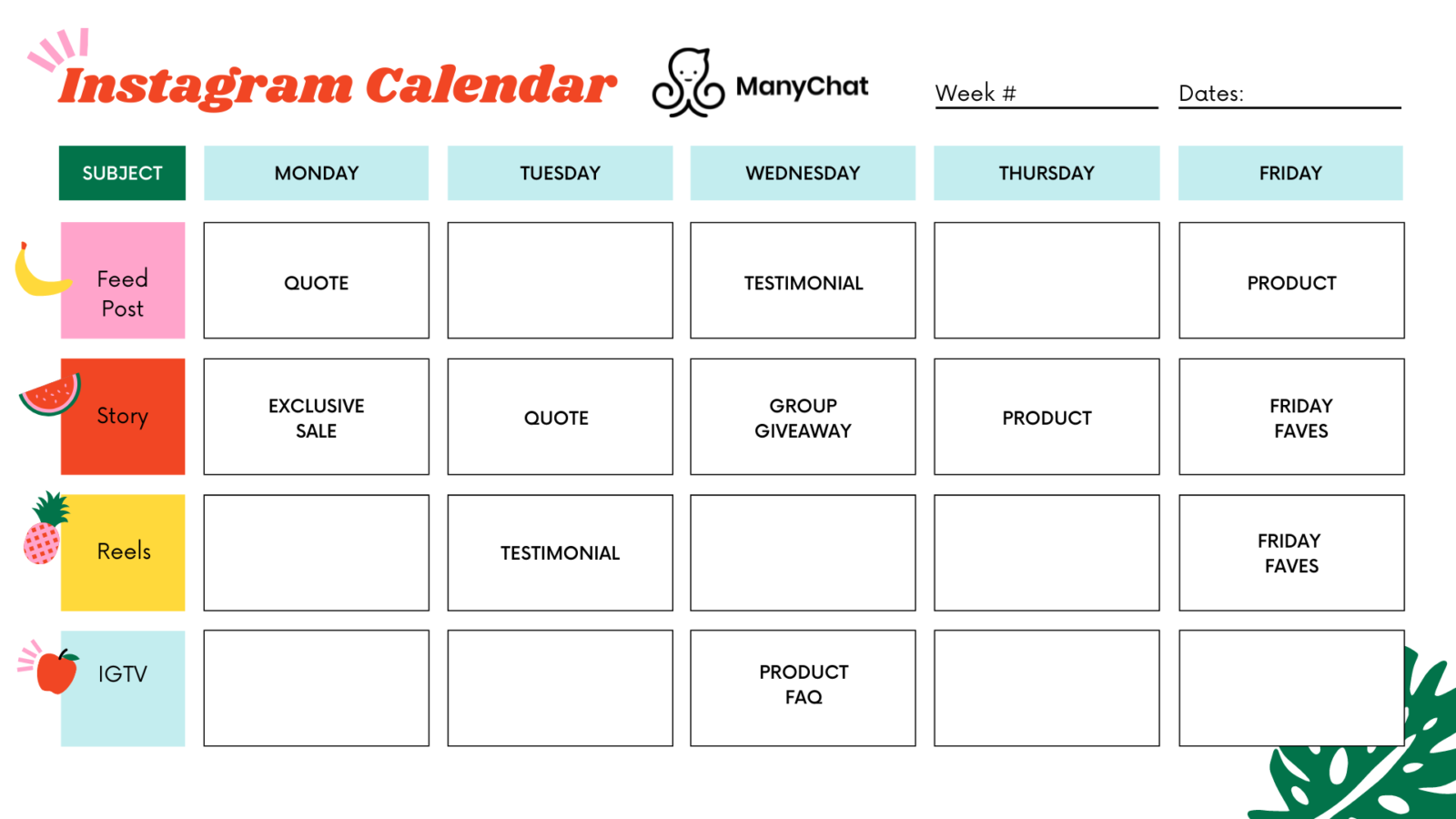 Instagram Calendar

ManyChat

Week #

Dates:

| SUBJECT | MONDAY | TUESDAY | WEDNESDAY | THURSDAY | FRIDAY |
|---|---|---|---|---|---|
| Feed Post | QUOTE | | TESTIMONIAL | | PRODUCT |
| Story | EXCLUSIVE SALE | QUOTE | GROUP GIVEAWAY | PRODUCT | FRIDAY FAVES |
| Reels | | TESTIMONIAL | | | FRIDAY FAVES |
| IGTV | | | PRODUCT FAQ | | |